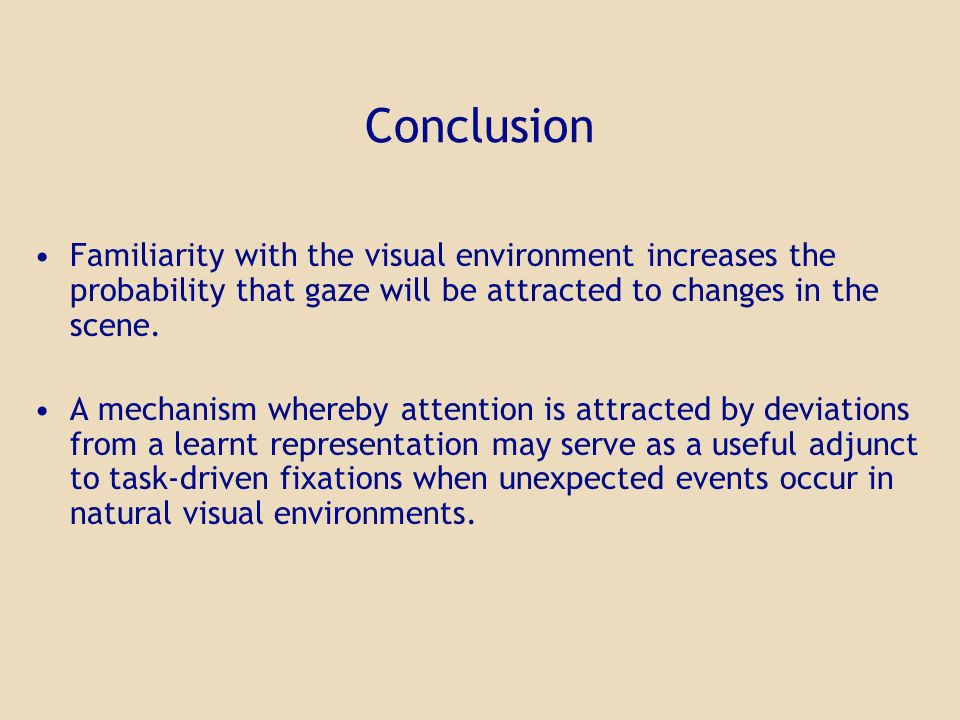 Conclusion

• Familiarity with the visual environment increases the probability that gaze will be attracted to changes in the scene.

• A mechanism whereby attention is attracted by deviations from a learnt representation may serve as a useful adjunct to task-driven fixations when unexpected events occur in natural visual environments.